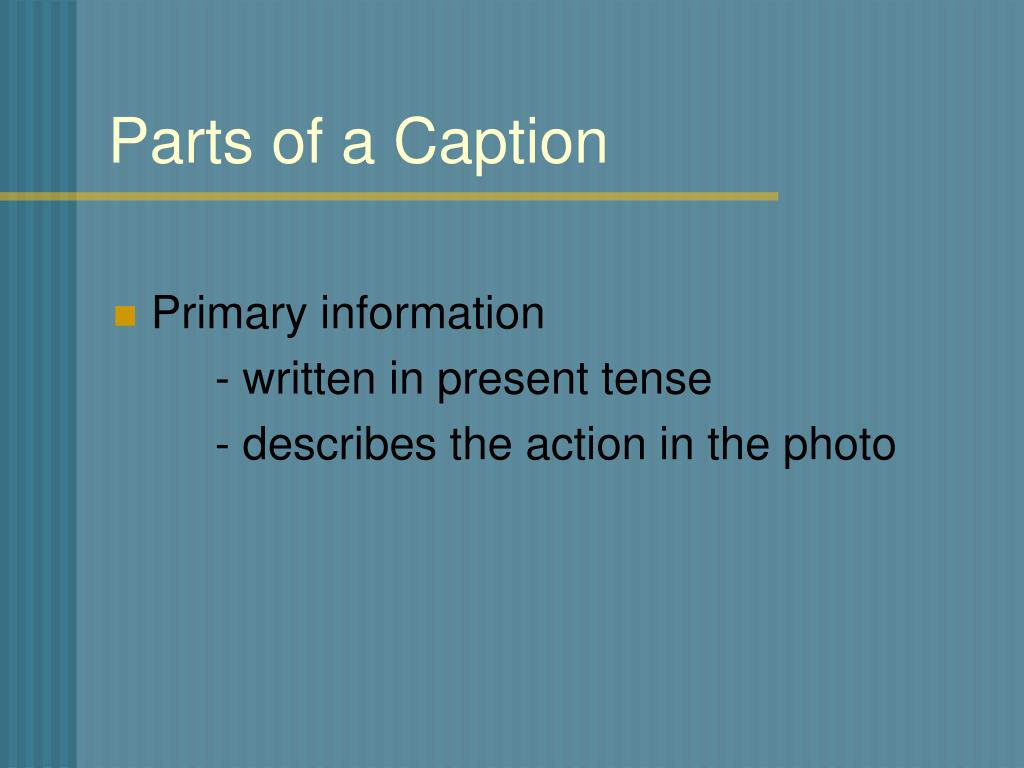 Parts of a Caption

Primary information
- written in present tense
- describes the action in the photo